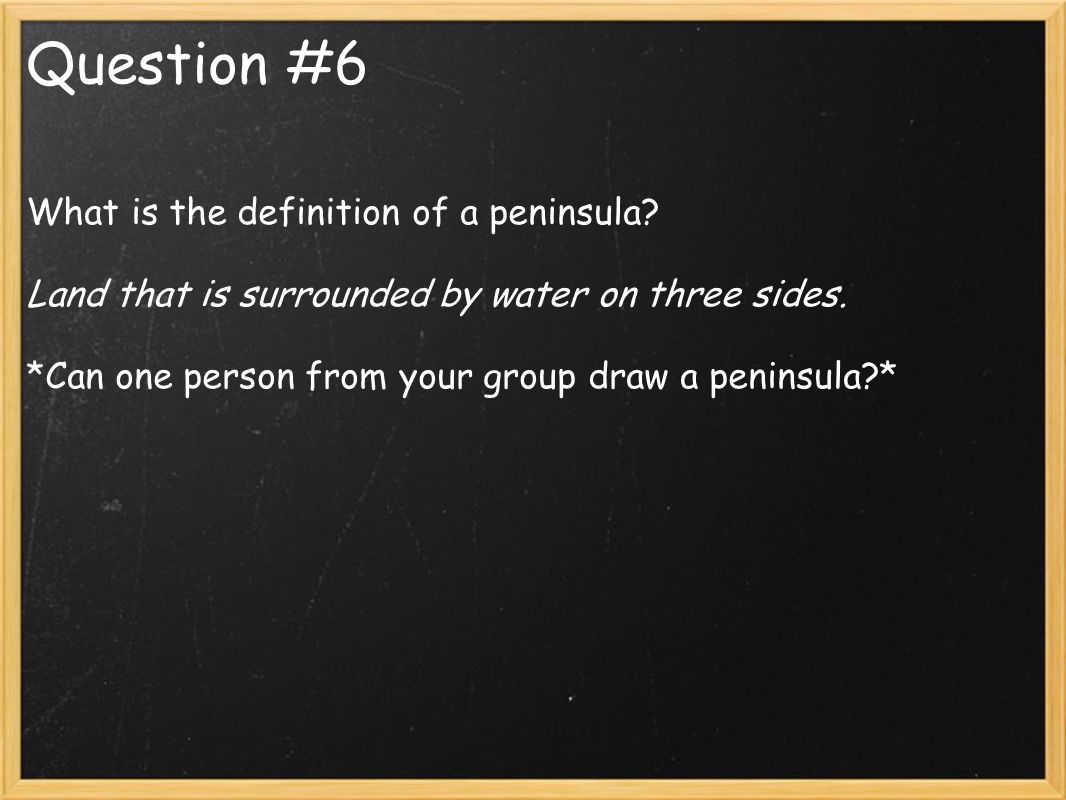 Question #6

What is the definition of a peninsula?

Land that is surrounded by water on three sides.

*Can one person from your group draw a peninsula?*